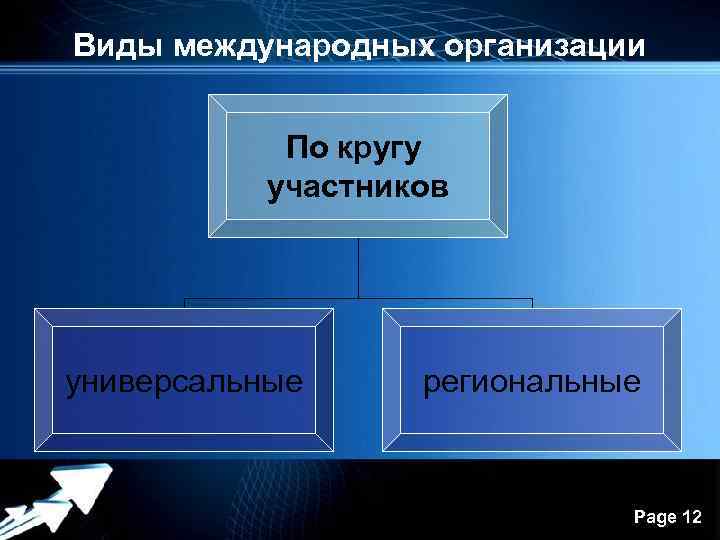 Виды международных организации

По кругу участников

универсальные

региональные

Page 12